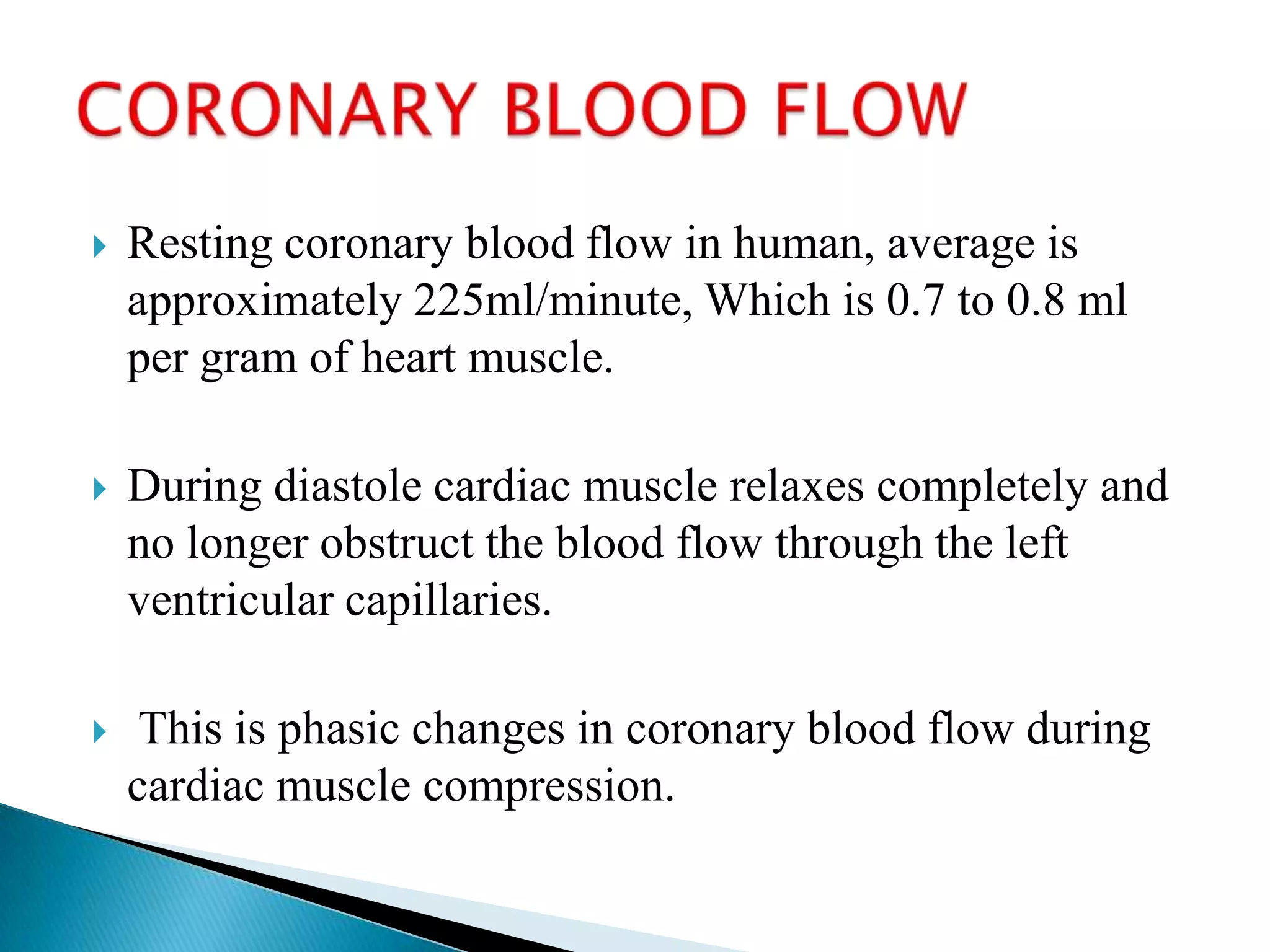 CORONARY BLOOD FLOW

Resting coronary blood flow in human, average is approximately 225ml/minute, Which is 0.7 to 0.8 ml per gram of heart muscle.

During diastole cardiac muscle relaxes completely and no longer obstruct the blood flow through the left ventricular capillaries.

This is phasic changes in coronary blood flow during cardiac muscle compression.